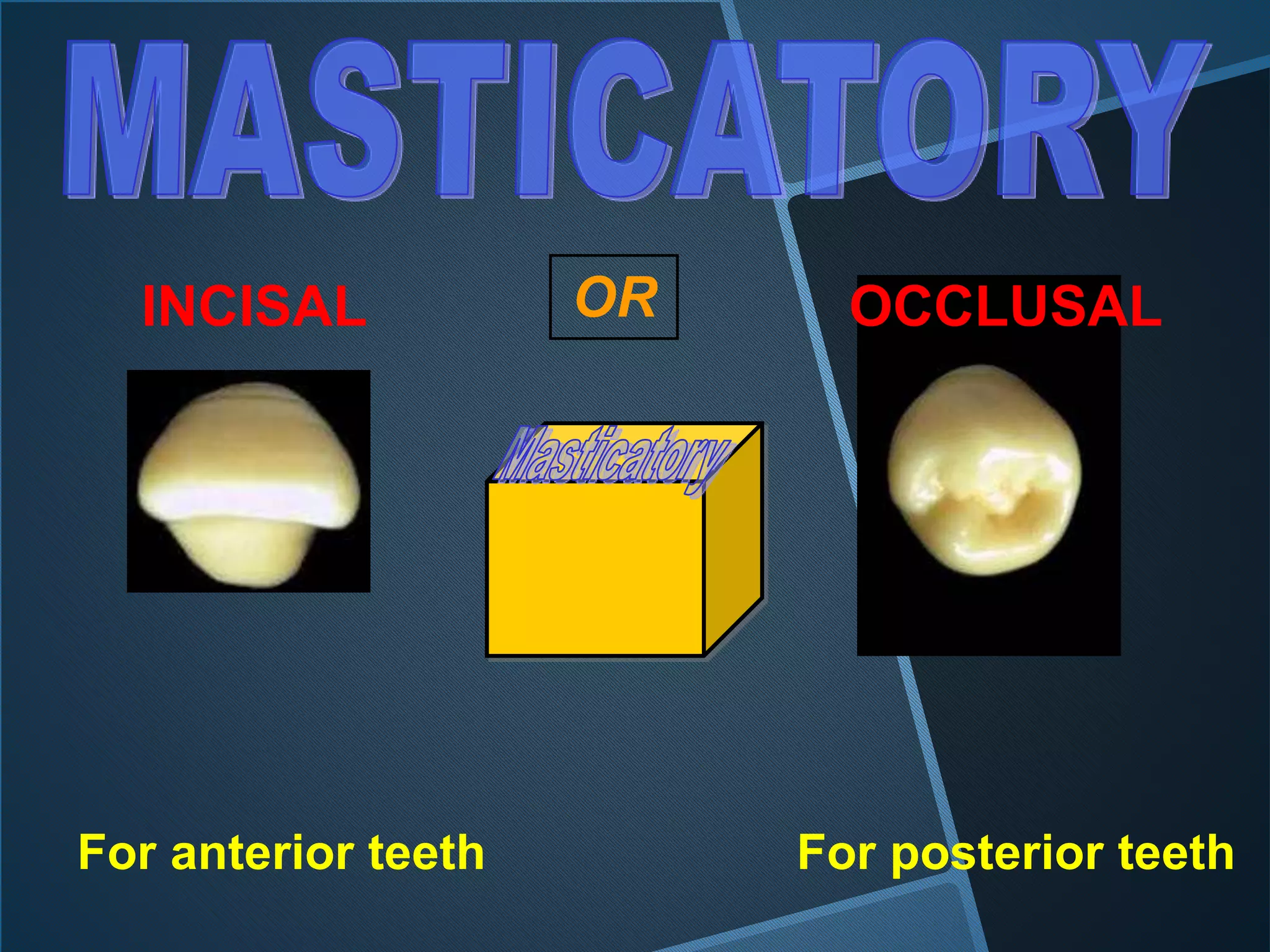 MASTICATORY

INCISAL

OR

OCCLUSAL

Masticatory

For anterior teeth

For posterior teeth